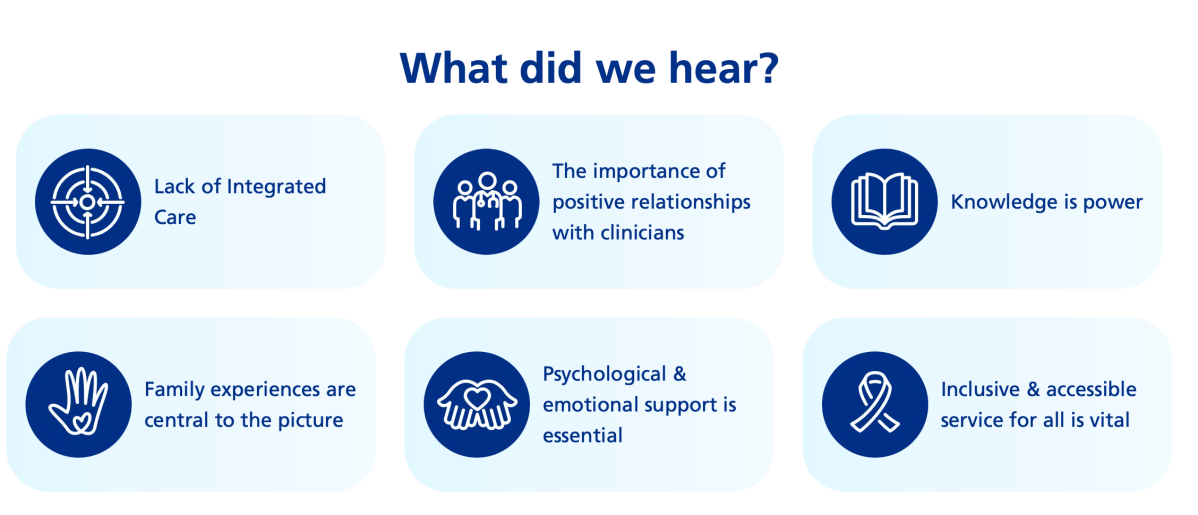 What did we hear?

Lack of Integrated Care

The importance of positive relationships with clinicians

Knowledge is power

Family experiences are central to the picture

Psychological & emotional support is essential

Inclusive & accessible service for all is vital